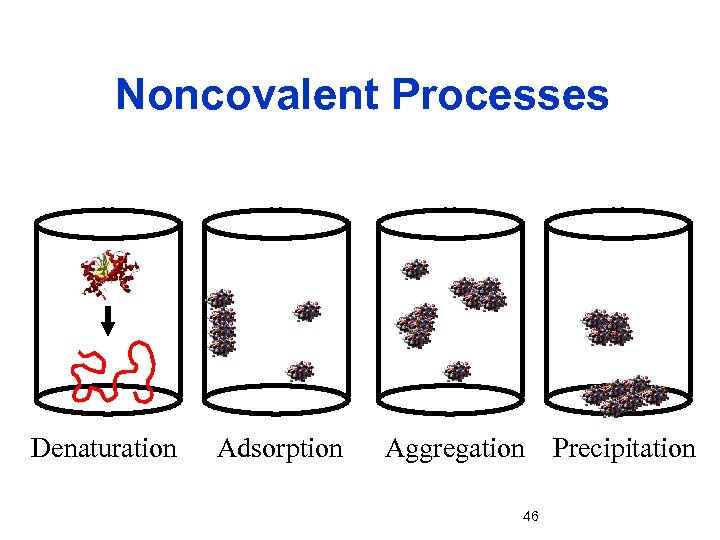 Noncovalent Processes

Denaturation Adsorption Aggregation Precipitation

46